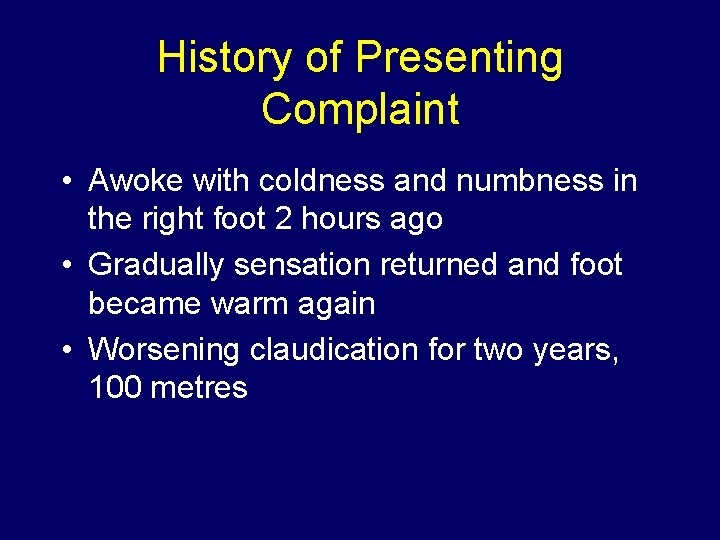 History of Presenting Complaint

• Awoke with coldness and numbness in the right foot 2 hours ago
• Gradually sensation returned and foot became warm again
• Worsening claudication for two years, 100 metres